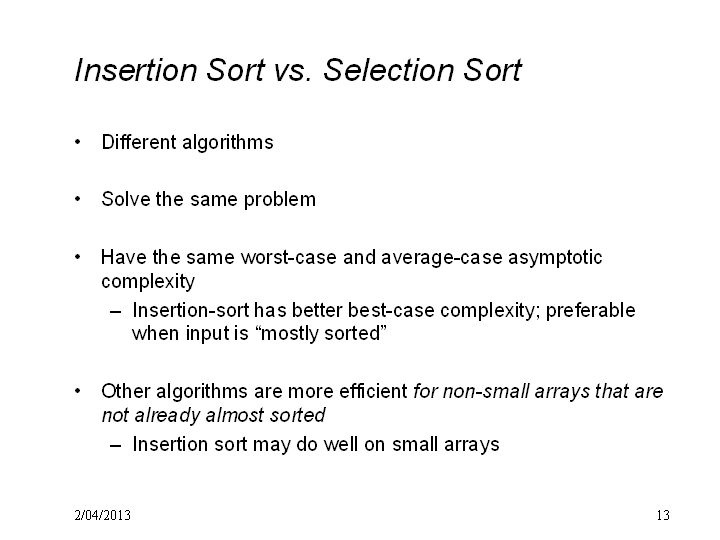 Insertion Sort vs. Selection Sort

• Different algorithms

• Solve the same problem

• Have the same worst-case and average-case asymptotic complexity
– Insertion-sort has better best-case complexity; preferable when input is “mostly sorted”

• Other algorithms are more efficient for non-small arrays that are not already almost sorted
– Insertion sort may do well on small arrays

2/04/2013

13